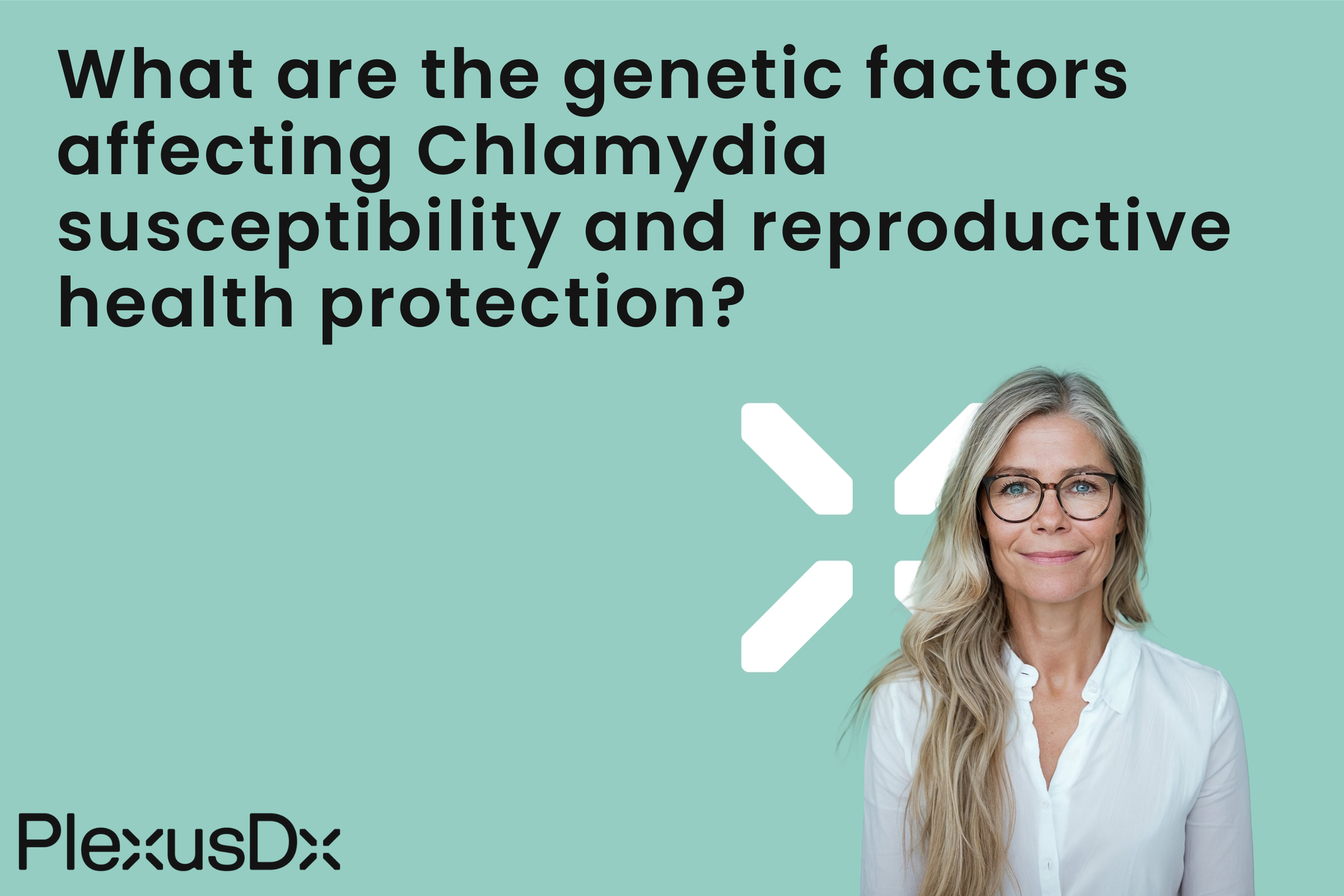 What are the genetic factors affecting Chlamydia susceptibility and reproductive health protection?

PlexusDx